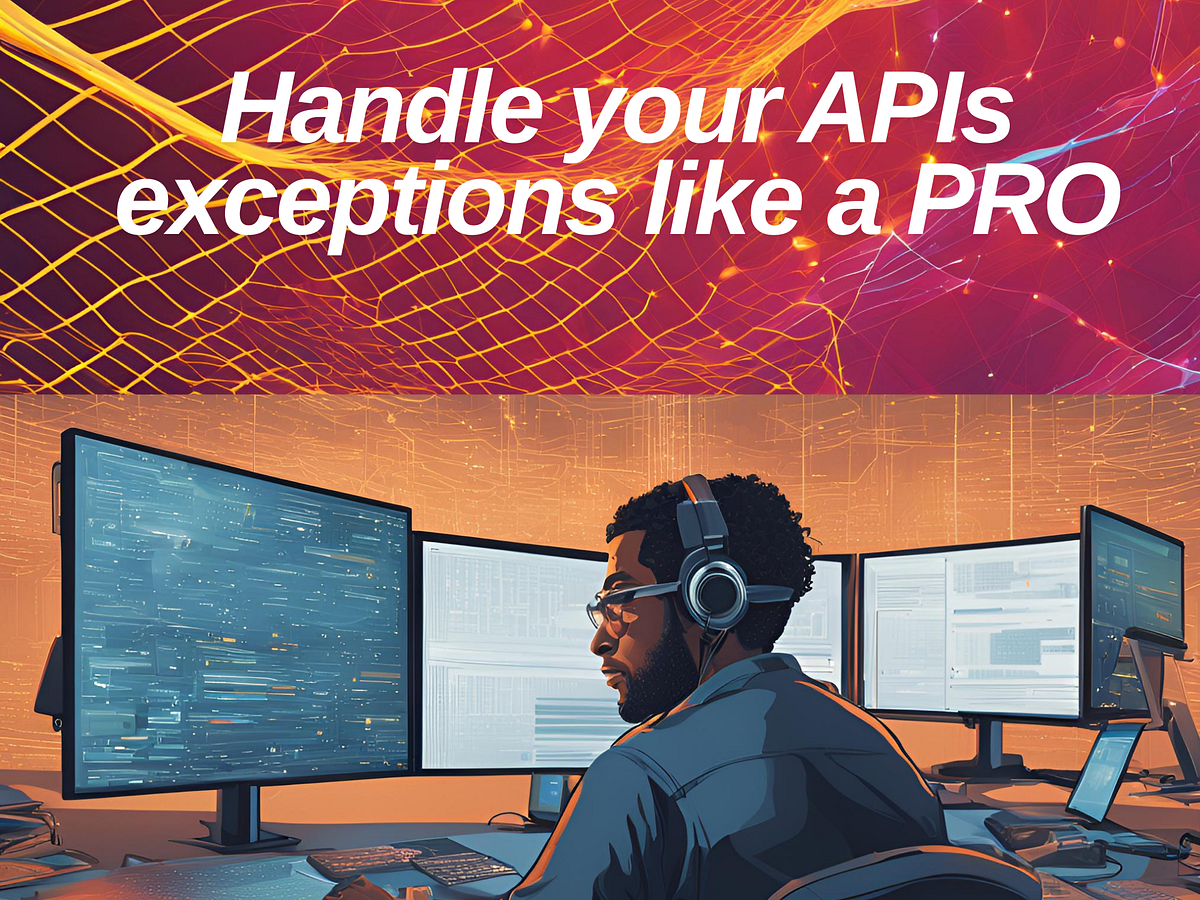 Handle your APIs exceptions like a PRO